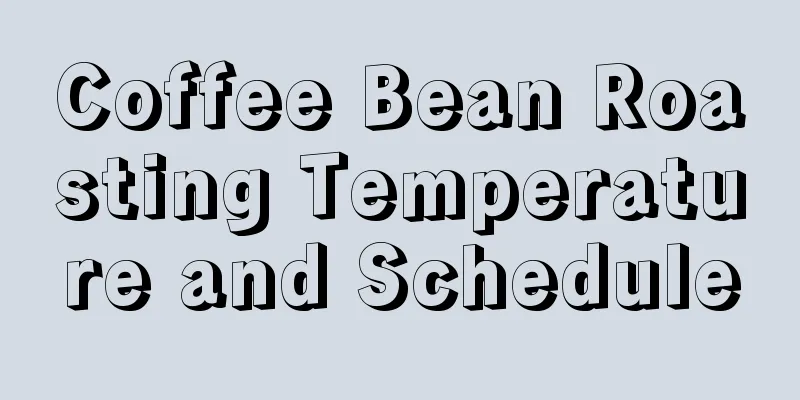 Coffee Bean Roasting Temperature and Schedule